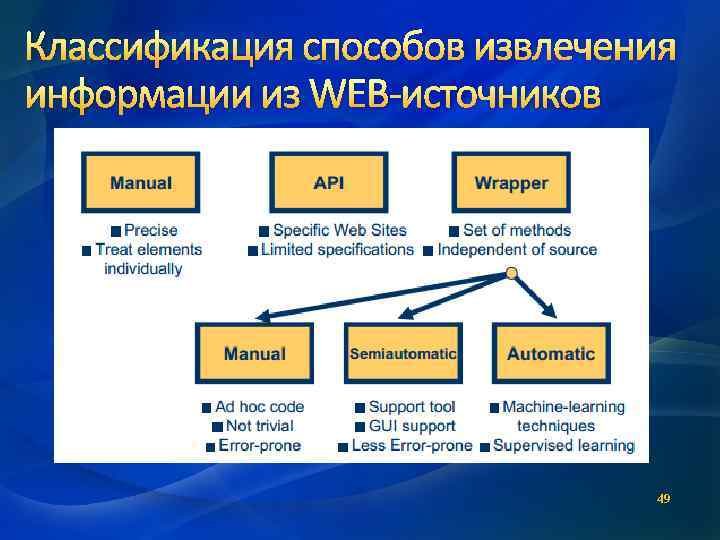 Классификация способов извлечения информации из WEB-источников

Manual

■ Precise
■ Treat elements individually

API

■ Specific Web Sites
■ Limited specifications

Wrapper

■ Set of methods
■ Independent of source

Manual

■ Ad hoc code
■ Not trivial
■ Error-prone

Semiautomatic

■ Support tool
■ GUI support
■ Less Error-prone

Automatic

■ Machine-learning techniques
■ Supervised learning

49